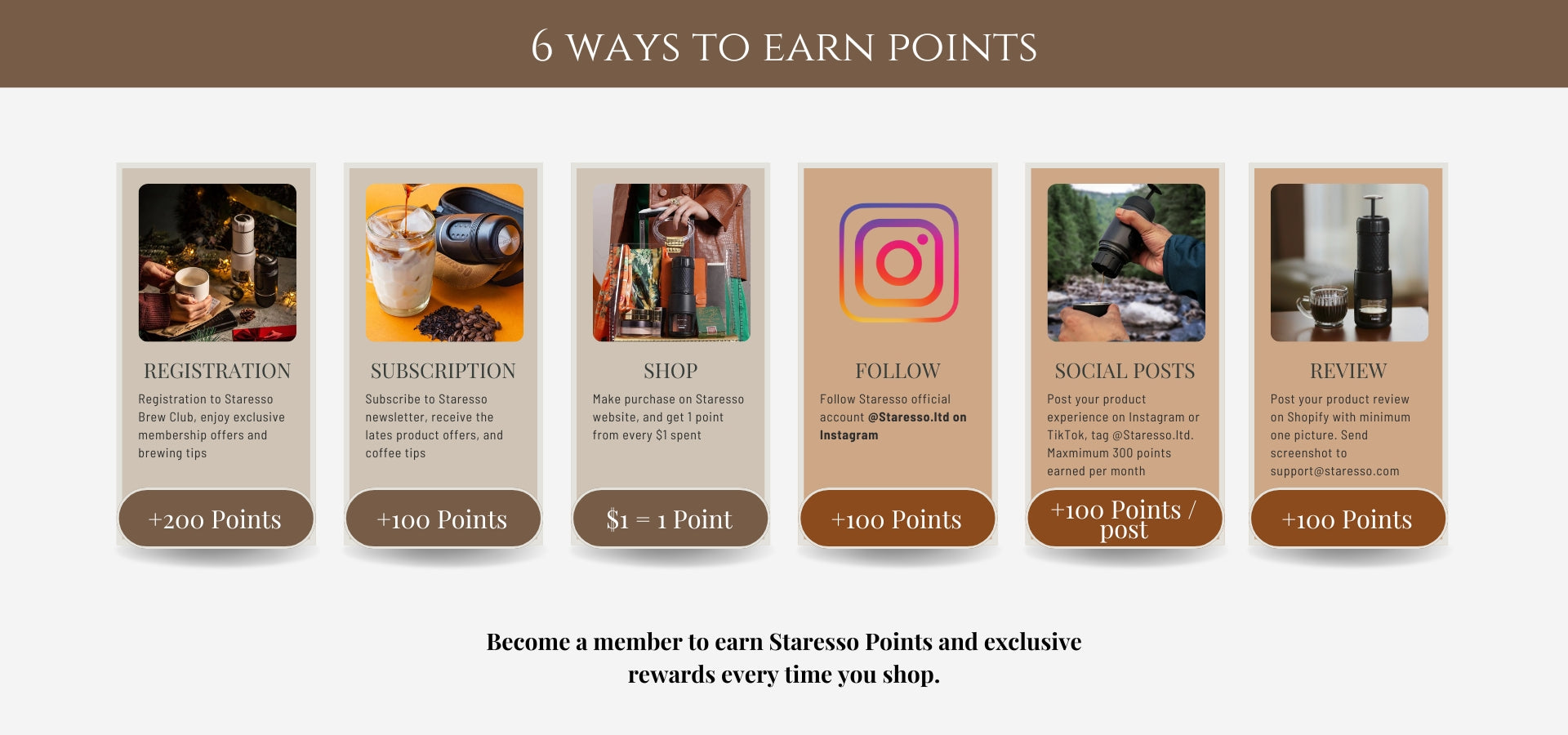 6 WAYS TO EARN POINTS

REGISTRATION

Registration to Staresso Brew Club, enjoy exclusive membership offers and brewing tips

+200 Points

SUBSCRIPTION

Subscribe to Staresso newsletter, receive the lates product offers, and coffee tips

+100 Points

SHOP

Make purchase on Staresso website, and get 1 point from every $1 spent

$1 = 1 Point

FOLLOW

Follow Staresso official account @Staresso.ltd on Instagram

+100 Points

SOCIAL POSTS

Post your product experience on Instagram or TikTok, tag @Staresso.ltd. Maxmimum 300 points earned per month

+100 Points / post

REVIEW

Post your product review on Shopify with minimum one picture. Send screenshot to support@staresso.com

+100 Points

Become a member to earn Staresso Points and exclusive rewards every time you shop.